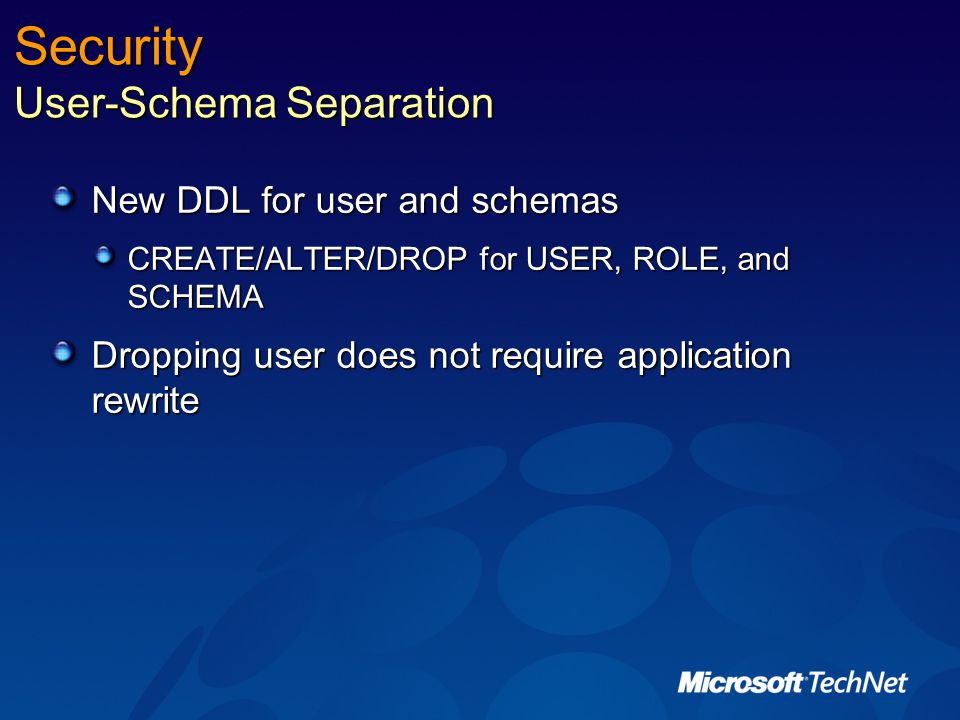 Security
User-Schema Separation

New DDL for user and schemas

CREATE/ALTER/DROP for USER, ROLE, and SCHEMA

Dropping user does not require application rewrite

Microsoft TechNet